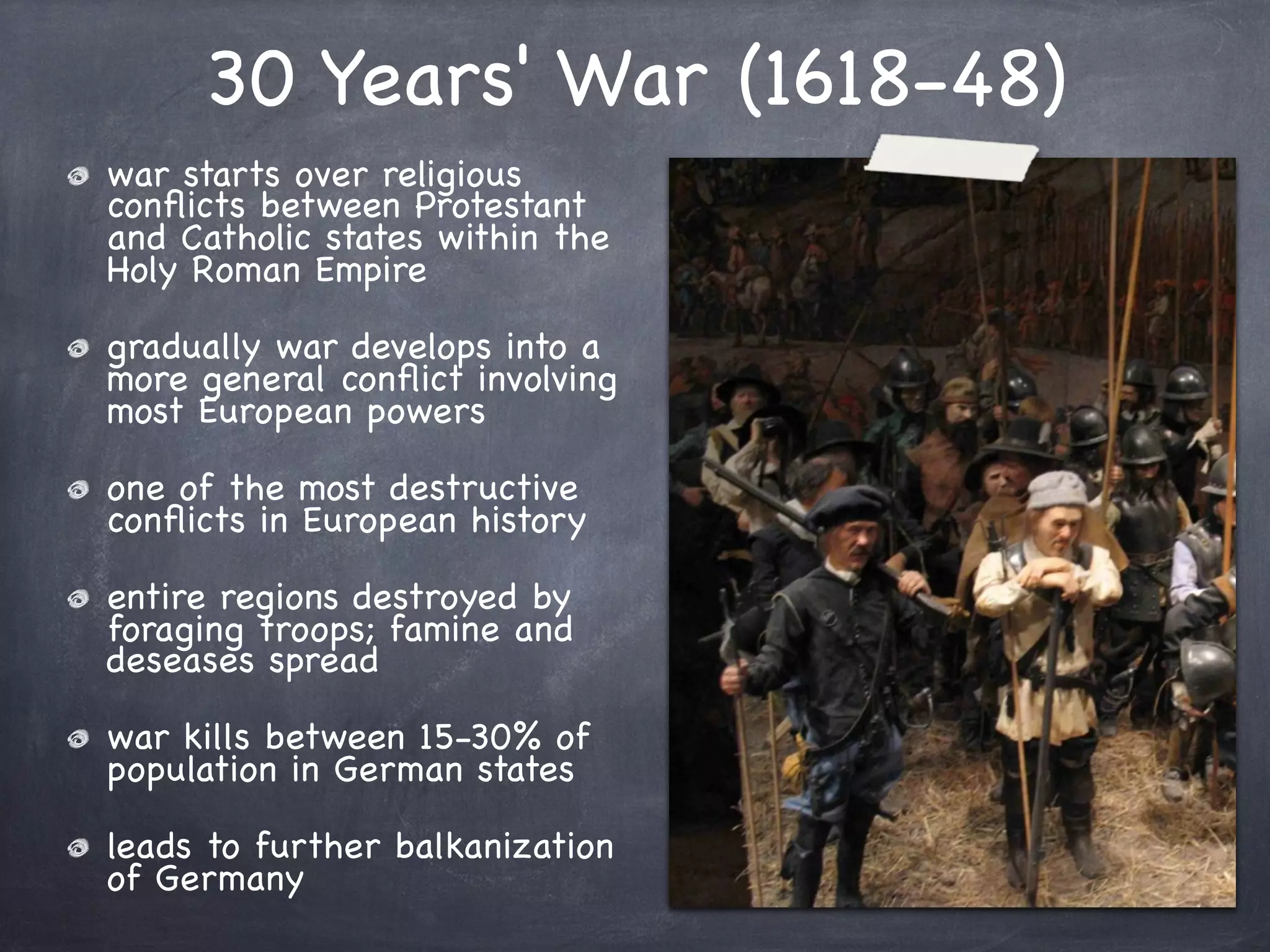 30 Years' War (1618-48)

war starts over religious conflicts between Protestant and Catholic states within the Holy Roman Empire

gradually war develops into a more general conflict involving most European powers

one of the most destructive conflicts in European history

entire regions destroyed by foraging troops; famine and deseases spread

war kills between 15-30% of population in German states

leads to further balkanization of Germany